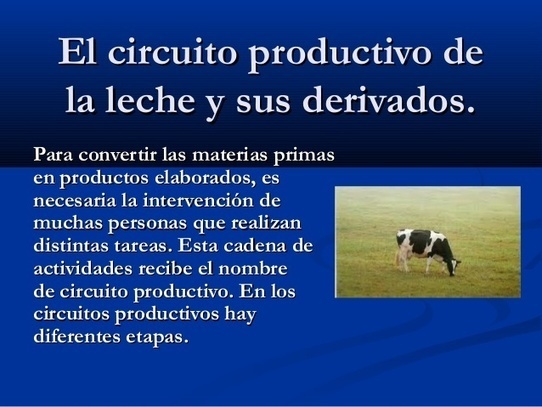 El circuito productivo de la leche y sus derivados.

Para convertir las materias primas en productos elaborados, es necesaria la intervención de muchas personas que realizan distintas tareas. Esta cadena de actividades recibe el nombre de circuito productivo. En los circuitos productivos hay diferentes etapas.